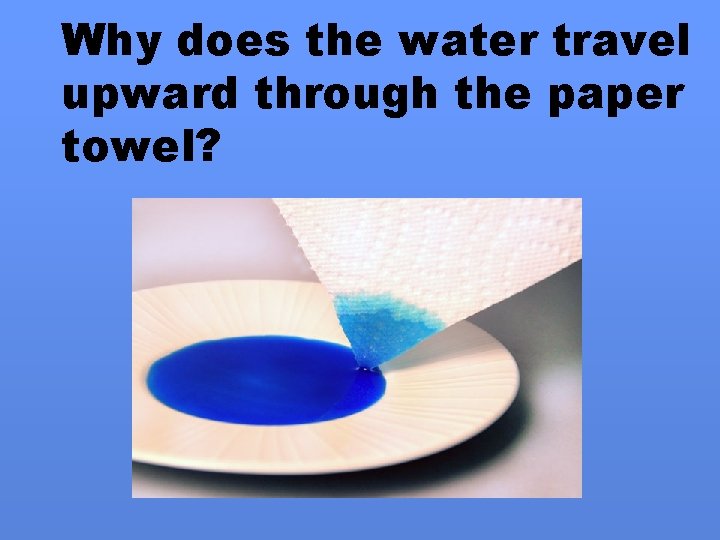 Why does the water travel upward through the paper towel?